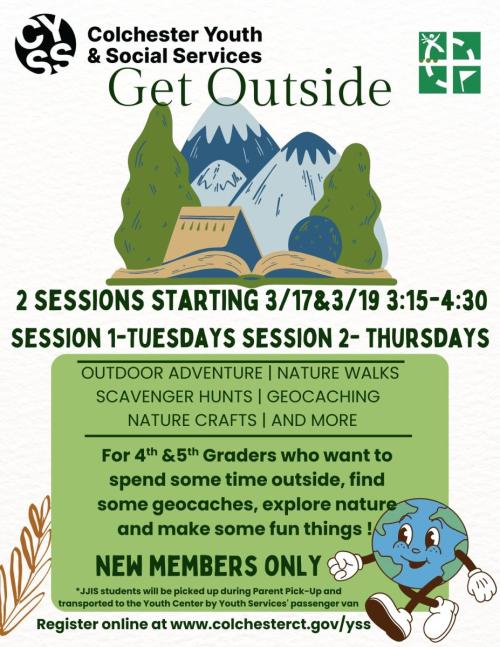 CYSS

Colchester Youth & Social Services

Get Outside

2 SESSIONS STARTING 3/17&3/19 3:15-4:30

SESSION 1-TUESDAYS SESSION 2- THURSDAYS

OUTDOOR ADVENTURE | NATURE WALKS
SCAVENGER HUNTS | GEOCACHING
NATURE CRAFTS | AND MORE

For 4$^{th}$ &5$^{th}$ Graders who want to spend some time outside, find some geocaches, explore nature and make some fun things !

NEW MEMBERS ONLY

*JJIS students will be picked up during Parent Pick-Up and transported to the Youth Center by Youth Services' passenger van

Register online at www.colchesterct.gov/yss